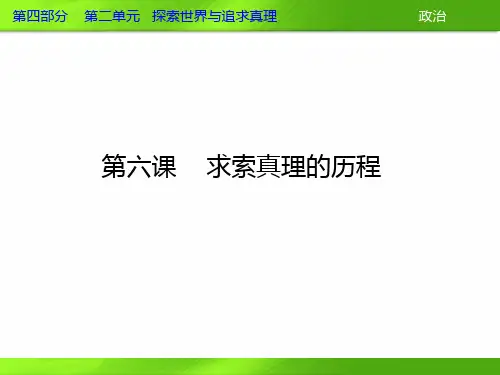 第四部分　第二单元　探索世界与追求真理　政治

第六课　求索真理的历程